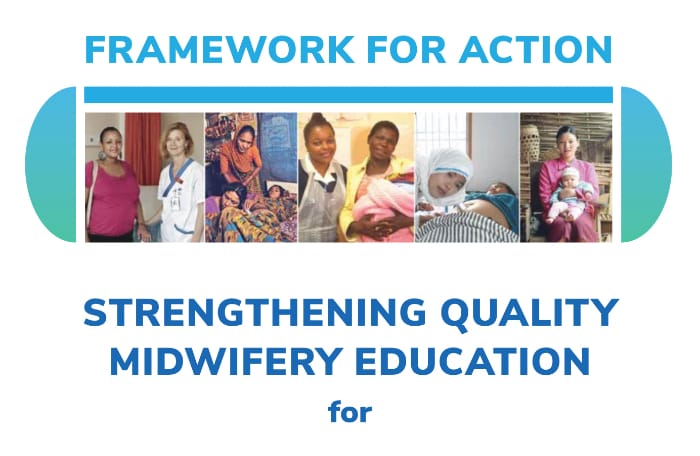 FRAMEWORK FOR ACTION

STRENGTHENING QUALITY MIDWIFERY EDUCATION

for